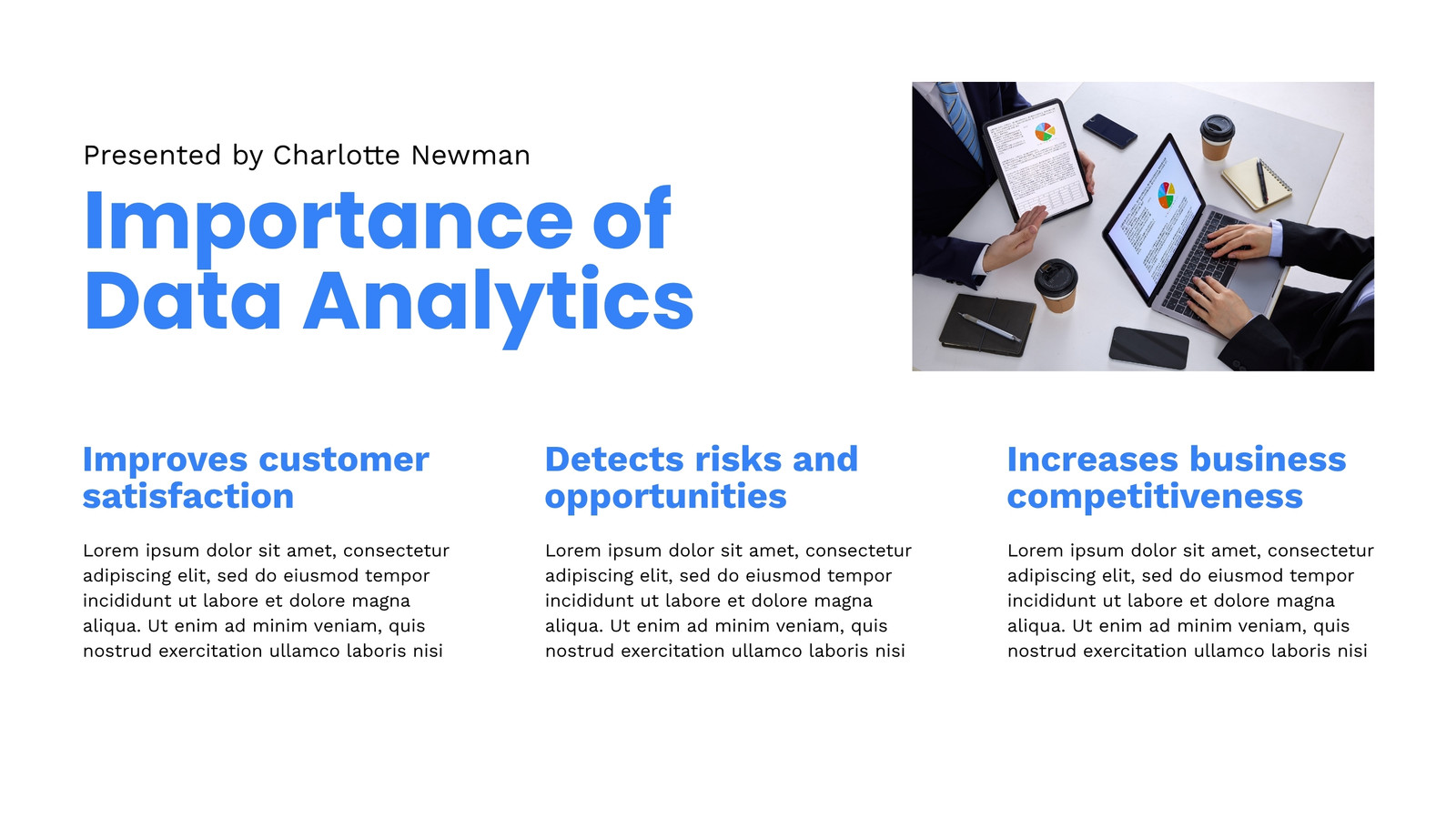 Presented by Charlotte Newman

Importance of Data Analytics

Improves customer satisfaction

Lorem ipsum dolor sit amet, consectetur adipiscing elit, sed do eiusmod tempor incididunt ut labore et dolore magna aliqua. Ut enim ad minim veniam, quis nostrud exercitation ullamco laboris nisi

Detects risks and opportunities

Lorem ipsum dolor sit amet, consectetur adipiscing elit, sed do eiusmod tempor incididunt ut labore et dolore magna aliqua. Ut enim ad minim veniam, quis nostrud exercitation ullamco laboris nisi

Increases business competitiveness

Lorem ipsum dolor sit amet, consectetur adipiscing elit, sed do eiusmod tempor incididunt ut labore et dolore magna aliqua. Ut enim ad minim veniam, quis nostrud exercitation ullamco laboris nisi